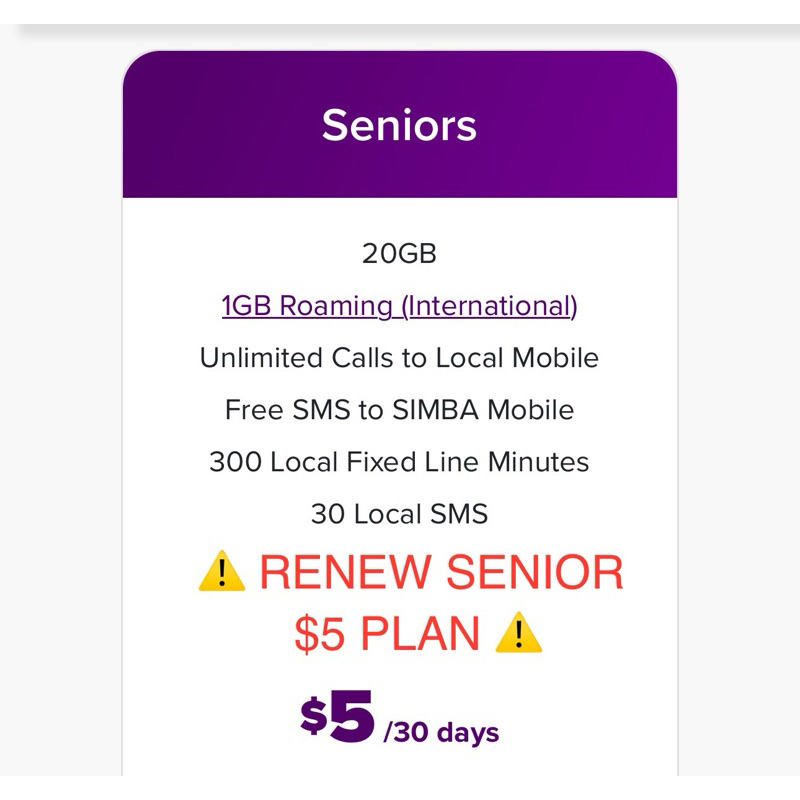 Seniors

20GB

1GB Roaming (International)

Unlimited Calls to Local Mobile

Free SMS to SIMBA Mobile

300 Local Fixed Line Minutes

30 Local SMS

⚠️ RENEW SENIOR $5 PLAN ⚠️

$5 /30 days